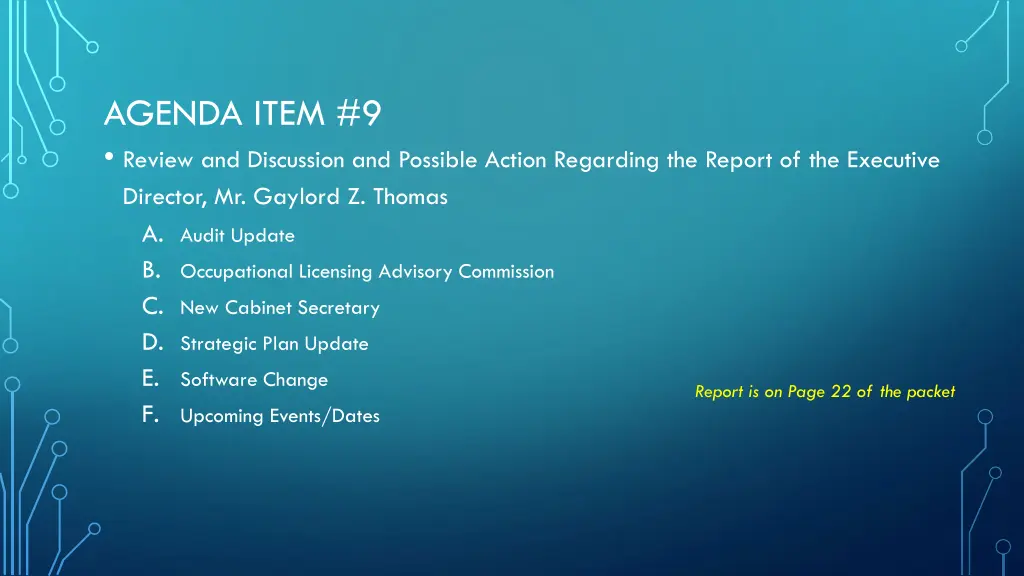 AGENDA ITEM #9

• Review and Discussion and Possible Action Regarding the Report of the Executive Director, Mr. Gaylord Z. Thomas

A. Audit Update
B. Occupational Licensing Advisory Commission
C. New Cabinet Secretary
D. Strategic Plan Update
E. Software Change
F. Upcoming Events/Dates

Report is on Page 22 of the packet